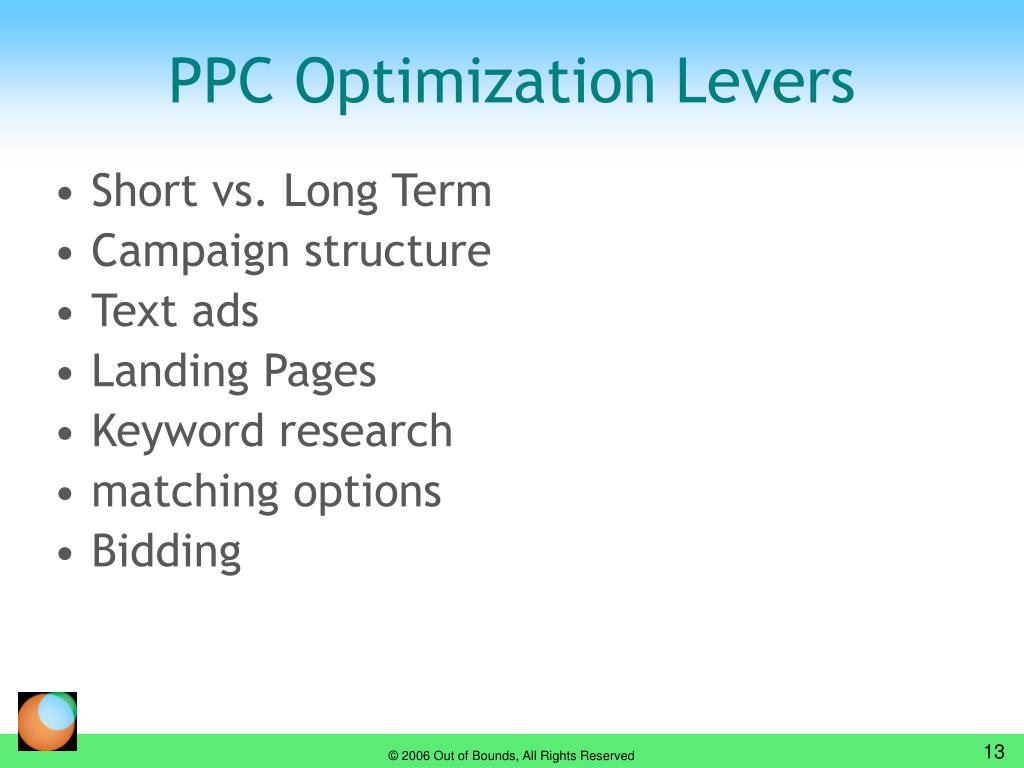 PPC Optimization Levers

• Short vs. Long Term
• Campaign structure
• Text ads
• Landing Pages
• Keyword research
• matching options
• Bidding

© 2006 Out of Bounds, All Rights Reserved

13